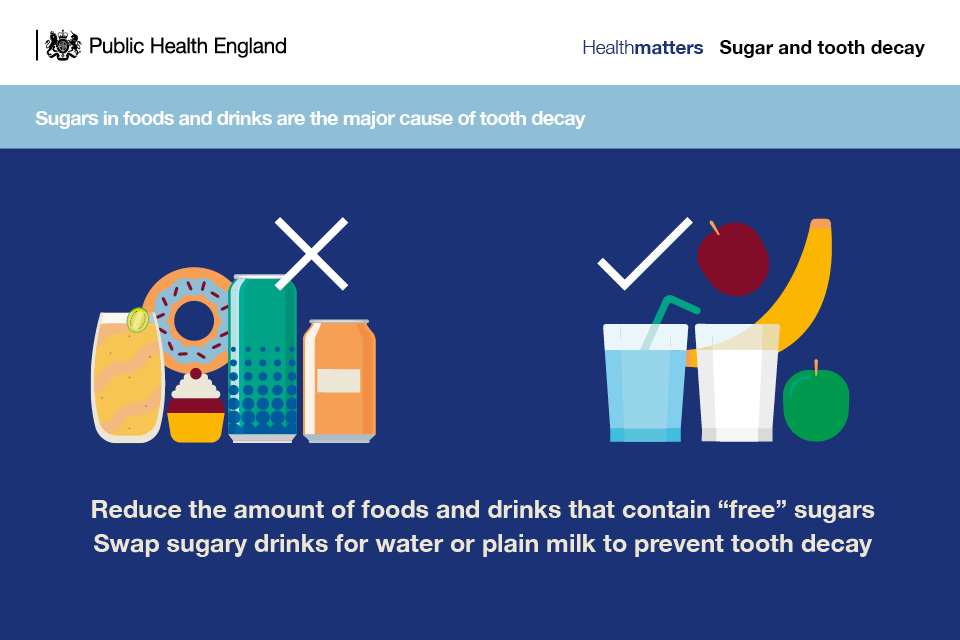 Public Health England

Healthmatters Sugar and tooth decay

Sugars in foods and drinks are the major cause of tooth decay

Reduce the amount of foods and drinks that contain “free” sugars
Swap sugary drinks for water or plain milk to prevent tooth decay